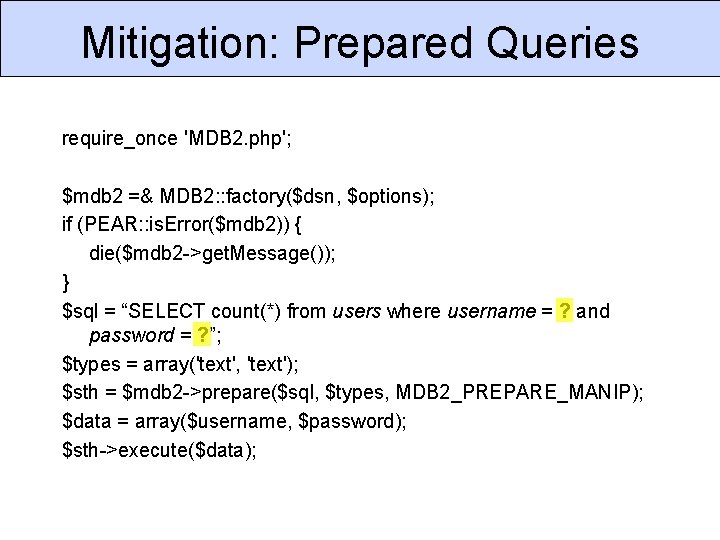 Mitigation: Prepared Queries

require_once 'MDB2.php';

$mdb2 =& MDB2::factory($dsn, $options);
if (PEAR::isError($mdb2)) {
die($mdb2->getMessage());
}
$sql = “SELECT count(*) from users where username = ? and password = ?”;
$types = array('text', 'text');
$sth = $mdb2->prepare($sql, $types, MDB2_PREPARE_MANIP);
$data = array($username, $password);
$sth->execute($data);